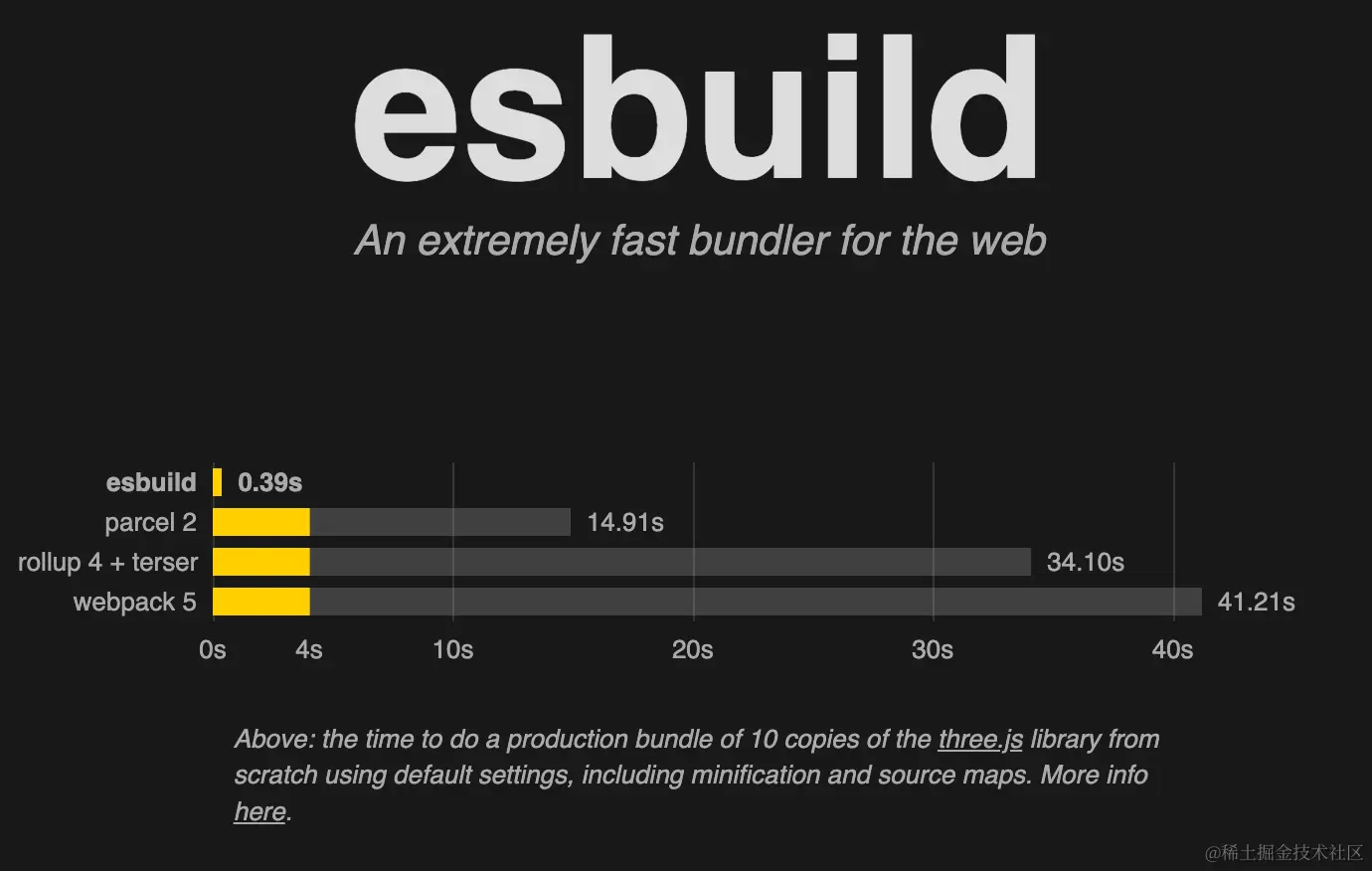 esbuild

An extremely fast bundler for the web

esbuild 0.39s
parcel 2 14.91s
rollup 4 + terser 34.10s
webpack 5 41.21s

0s 4s 10s 20s 30s 40s

Above: the time to do a production bundle of 10 copies of the three.js library from scratch using default settings, including minification and source maps. More info here.

@稀土掘金技术社区